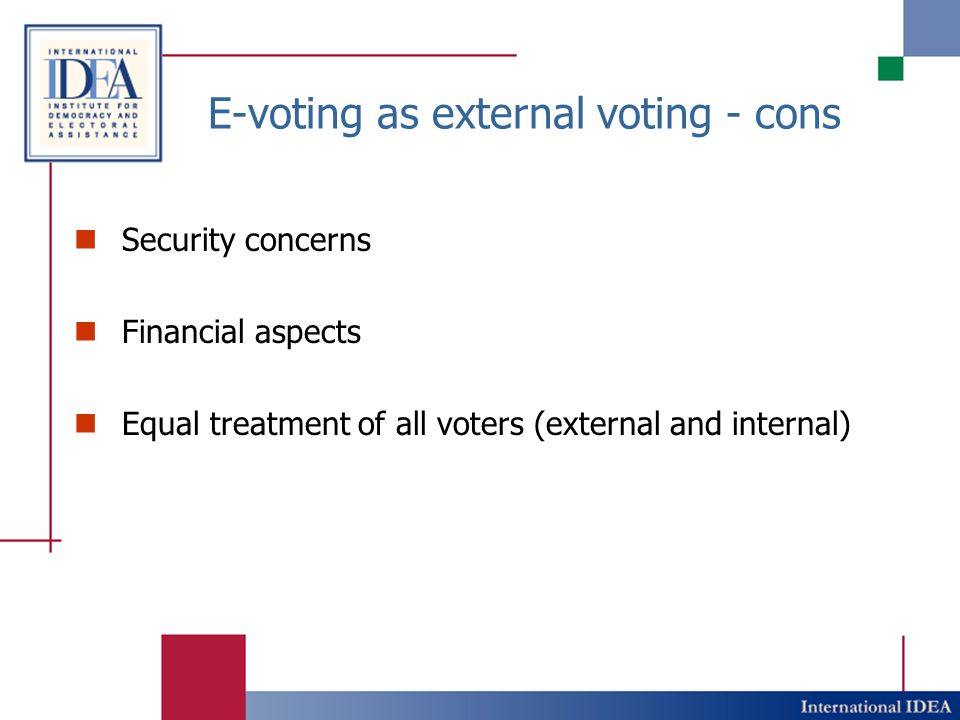 INTERNATIONAL
IDEA
INSTITUTE FOR DEMOCRACY AND ELECTORAL ASSISTANCE

E-voting as external voting - cons

Security concerns

Financial aspects

Equal treatment of all voters (external and internal)

International IDEA